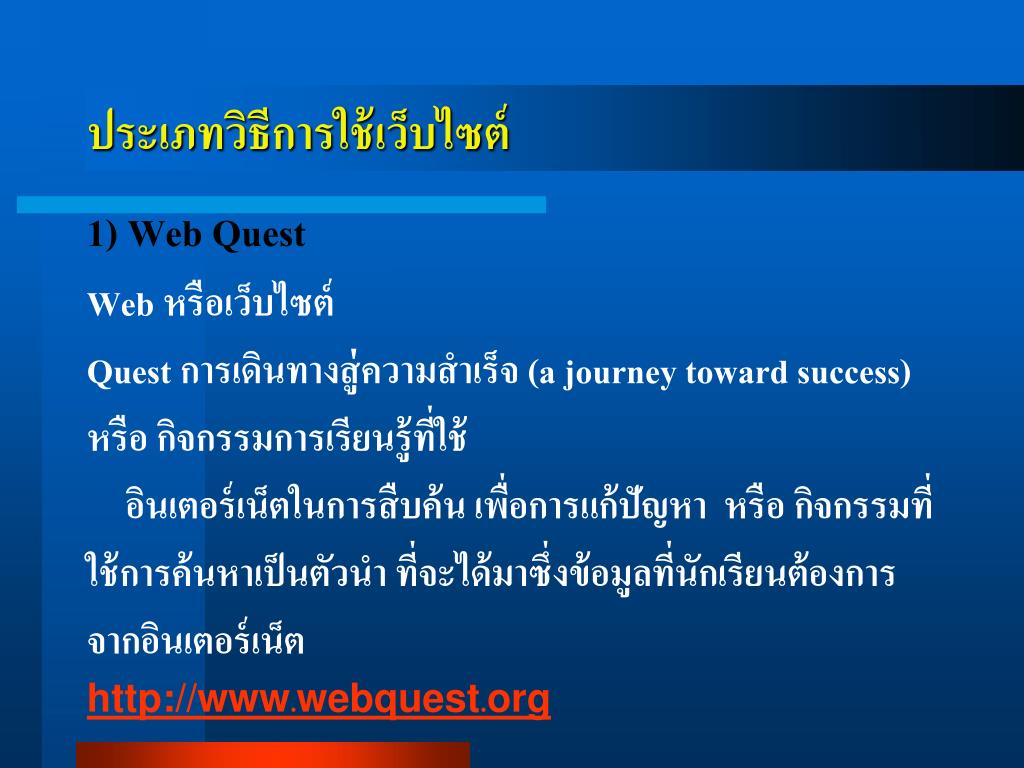 ประเภทวิธีการใช้เว็บไซต์

1) Web Quest

Web หรือเว็บไซต์

Quest การเดินทางสู่ความสำเร็จ (a journey toward success)

หรือ กิจกรรมการเรียนรู้ที่ใช้

อินเตอร์เน็ตในการสืบค้น เพื่อการแก้ปัญหา หรือ กิจกรรมที่ใช้การค้นหาเป็นตัวนำ ที่จะได้มาซึ่งข้อมูลที่นักเรียนต้องการจากอินเตอร์เน็ต

http://www.webquest.org